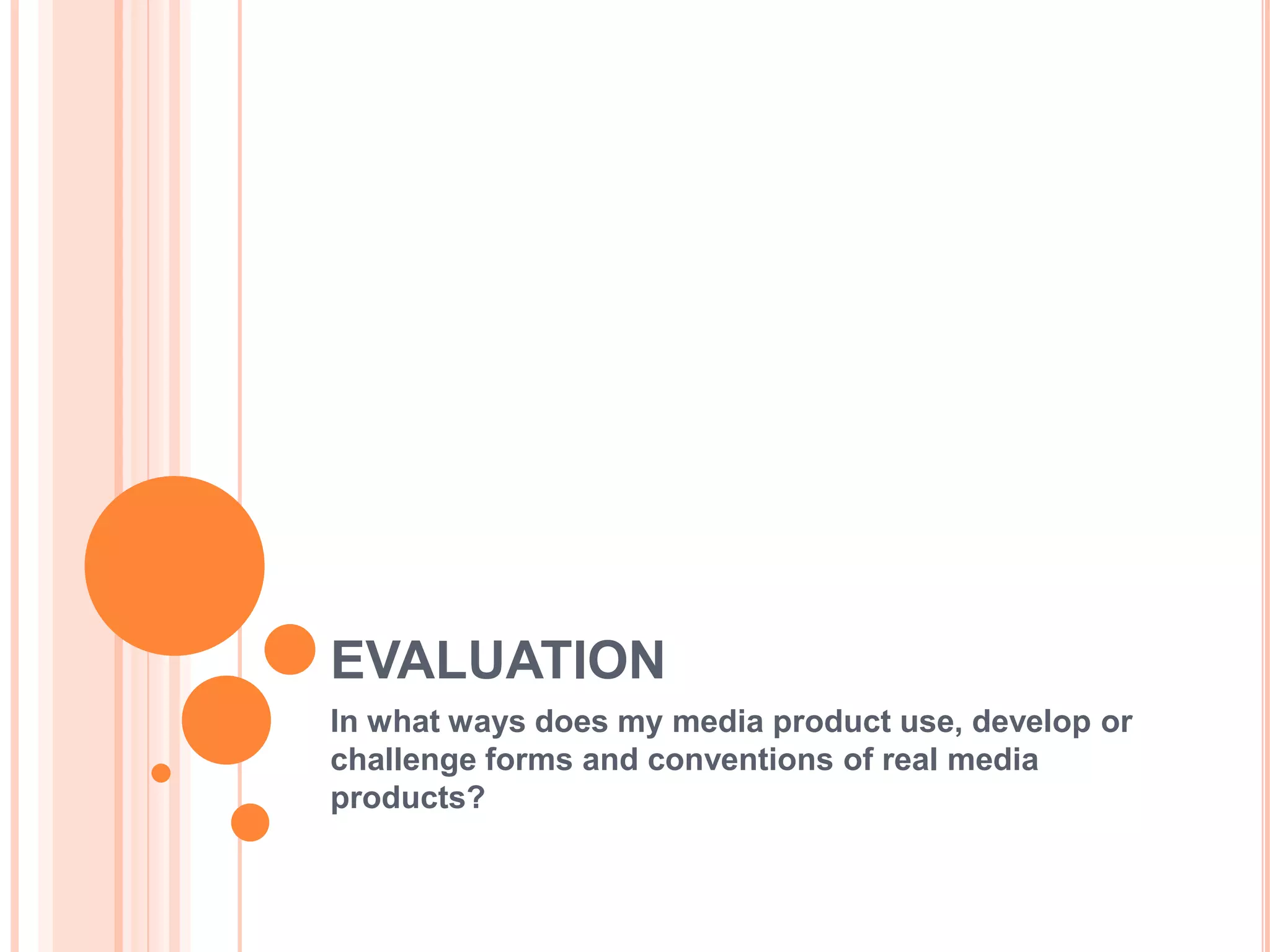 EVALUATION

In what ways does my media product use, develop or challenge forms and conventions of real media products?